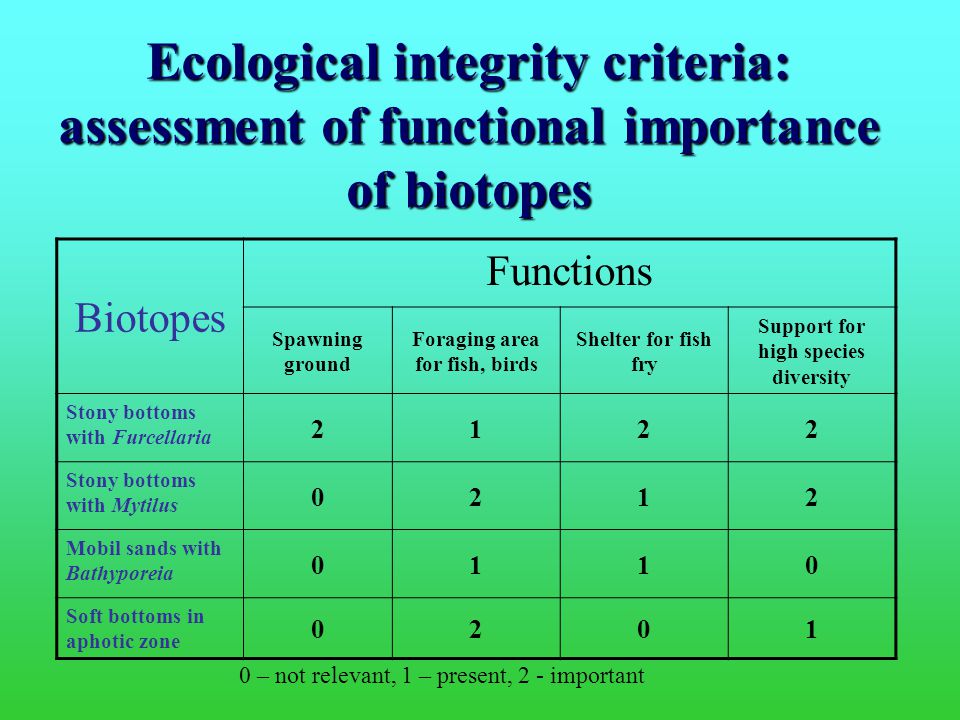 Ecological integrity criteria: assessment of functional importance of biotopes

| Biotopes | Functions | | | |
|---|---|---|---|---|
| | Spawning ground | Foraging area for fish, birds | Shelter for fish fry | Support for high species diversity |
| Stony bottoms with Furcellaria | 2 | 1 | 2 | 2 |
| Stony bottoms with Mytilus | 0 | 2 | 1 | 2 |
| Mobil sands with Bathyporeia | 0 | 1 | 1 | 0 |
| Soft bottoms in aphotic zone | 0 | 2 | 0 | 1 |

0 – not relevant, 1 – present, 2 - important